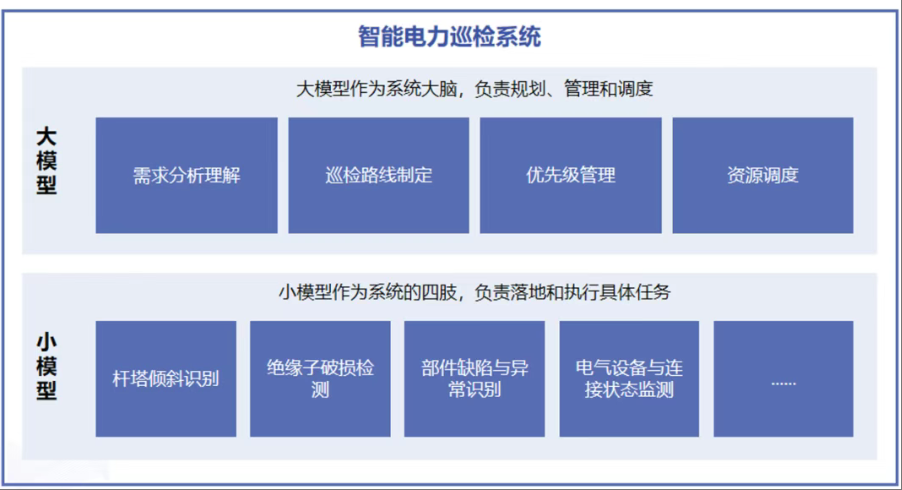 智能电力巡检系统

大模型

大模型作为系统大脑，负责规划、管理和调度

需求分析理解

巡检路线制定

优先级管理

资源调度

小模型

小模型作为系统的四肢，负责落地和执行具体任务

杆塔倾斜识别

绝缘子破损检测

部件缺陷与异常识别

电气设备与连接状态监测

......